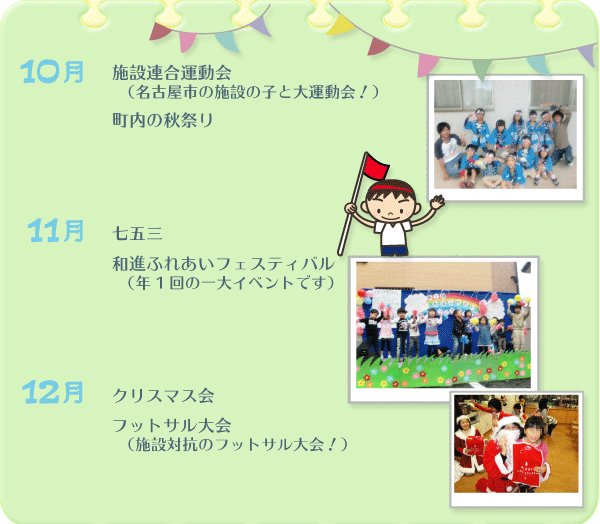 10月

施設連合運動会
（名古屋市の施設の子と大運動会！）

町内の秋祭り

11月

七五三

和進ふれあいフェスティバル
（年１回の一大イベントです）

12月

クリスマス会

フットサル大会
（施設対抗のフットサル大会！）